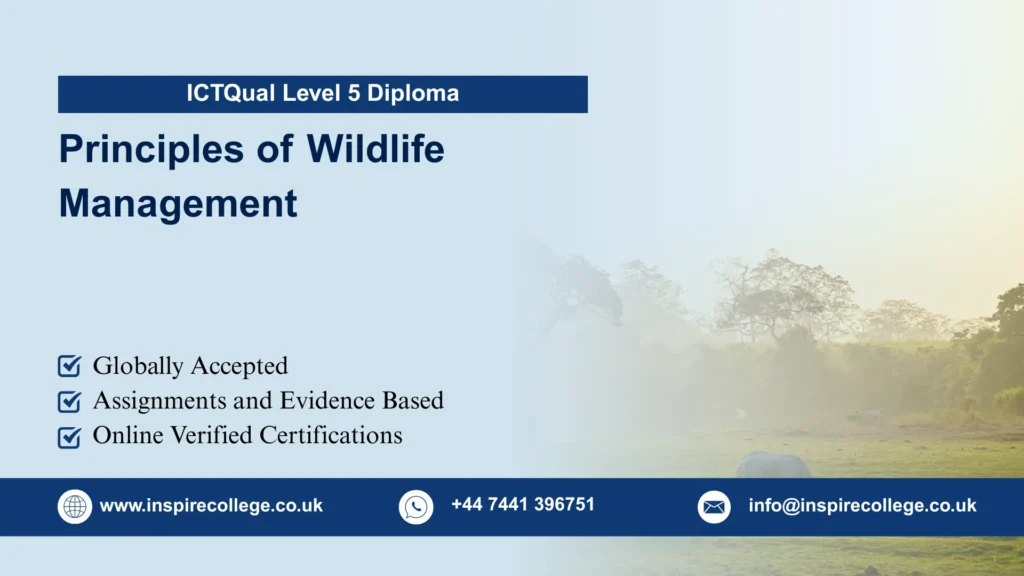 ICTQual Level 5 Diploma

Principles of Wildlife Management

Globally Accepted
Assignments and Evidence Based
Online Verified Certifications

www.inspirecollege.co.uk
+44 7441 396751
info@inspirecollege.co.uk